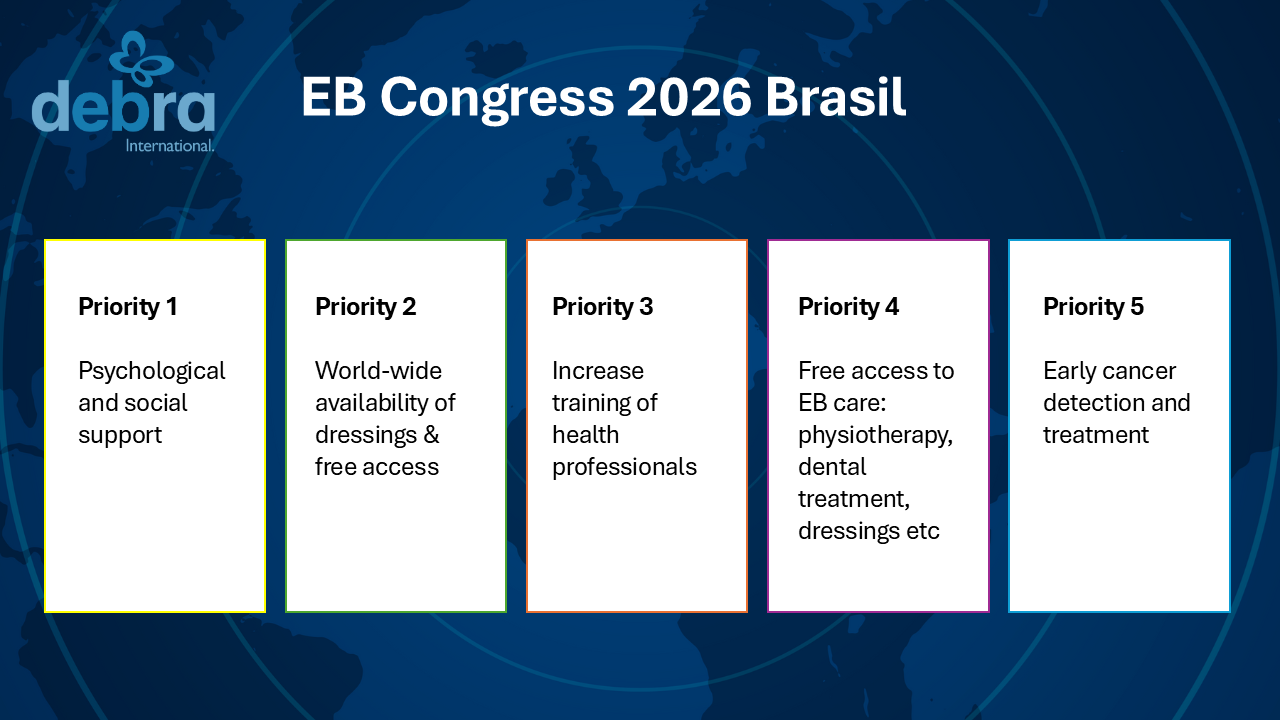 debra International.

EB Congress 2026 Brasil

Priority 1

Psychological and social support

Priority 2

World-wide availability of dressings & free access

Priority 3

Increase training of health professionals

Priority 4

Free access to EB care: physiotherapy, dental treatment, dressings etc

Priority 5

Early cancer detection and treatment